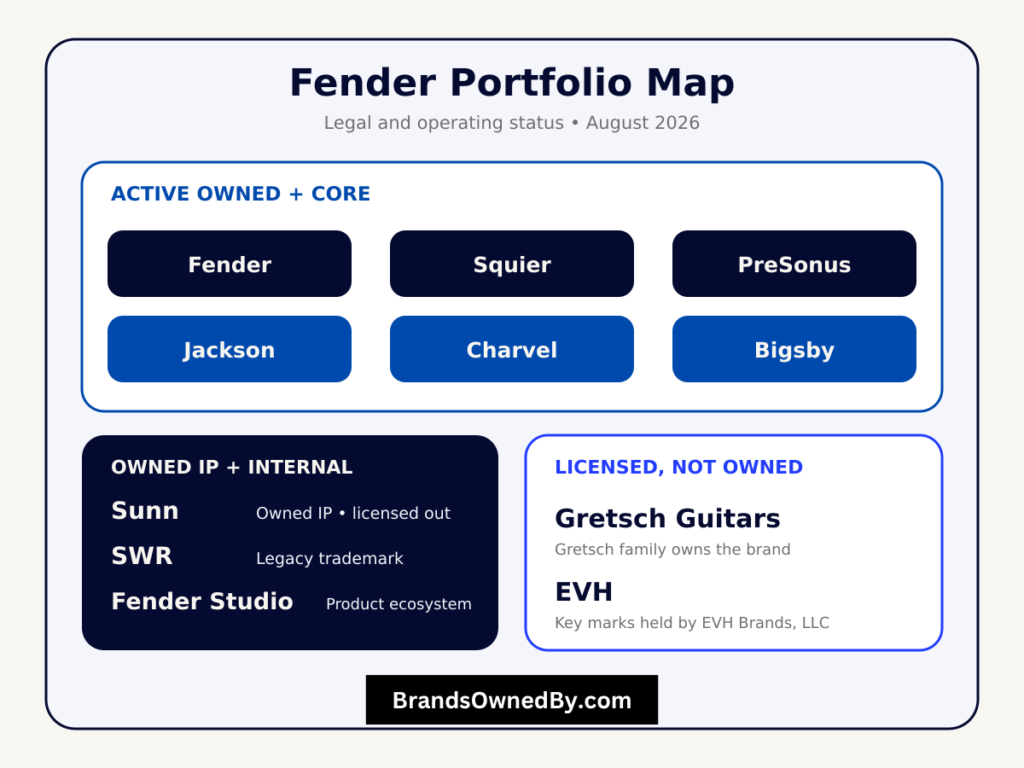 Fender Portfolio Map

Legal and operating status • August 2026

ACTIVE OWNED + CORE

Fender

Squier

PreSonus

Jackson

Charvel

Bigsby

OWNED IP + INTERNAL

Sunn Owned IP • licensed out

SWR Legacy trademark

Fender Studio Product ecosystem

LICENSED, NOT OWNED

Gretsch Guitars

Gretsch family owns the brand

EVH

Key marks held by EVH Brands, LLC

BrandsOwnedBy.com